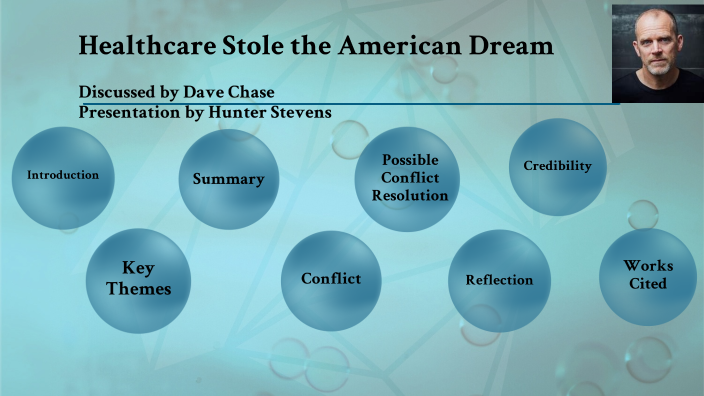 Healthcare Stole the American Dream

Discussed by Dave Chase
Presentation by Hunter Stevens

Introduction

Summary

Possible Conflict Resolution

Credibility

Key Themes

Conflict

Reflection

Works Cited